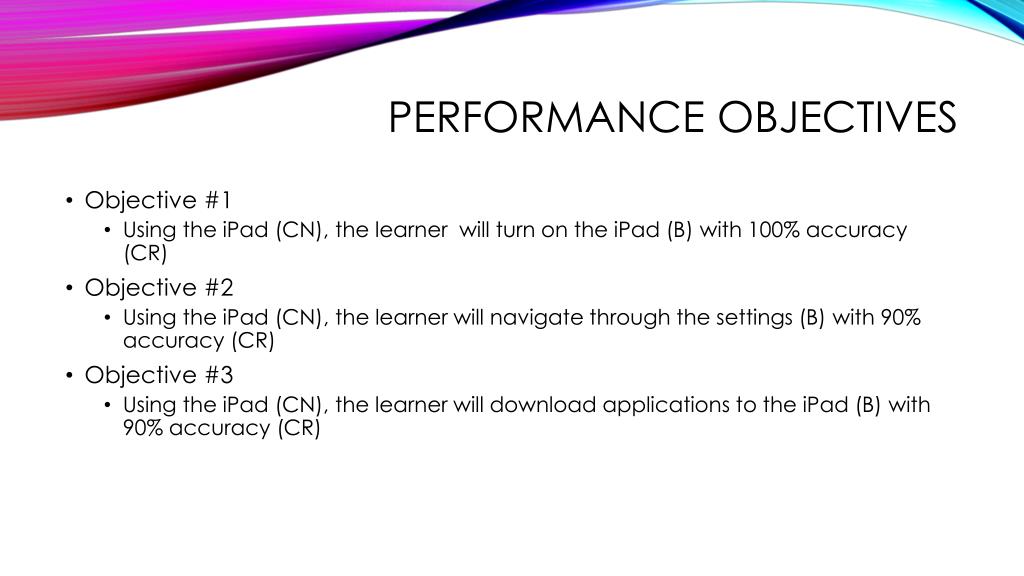 PERFORMANCE OBJECTIVES

• Objective #1
  • Using the iPad (CN), the learner will turn on the iPad (B) with 100% accuracy (CR)
• Objective #2
  • Using the iPad (CN), the learner will navigate through the settings (B) with 90% accuracy (CR)
• Objective #3
  • Using the iPad (CN), the learner will download applications to the iPad (B) with 90% accuracy (CR)